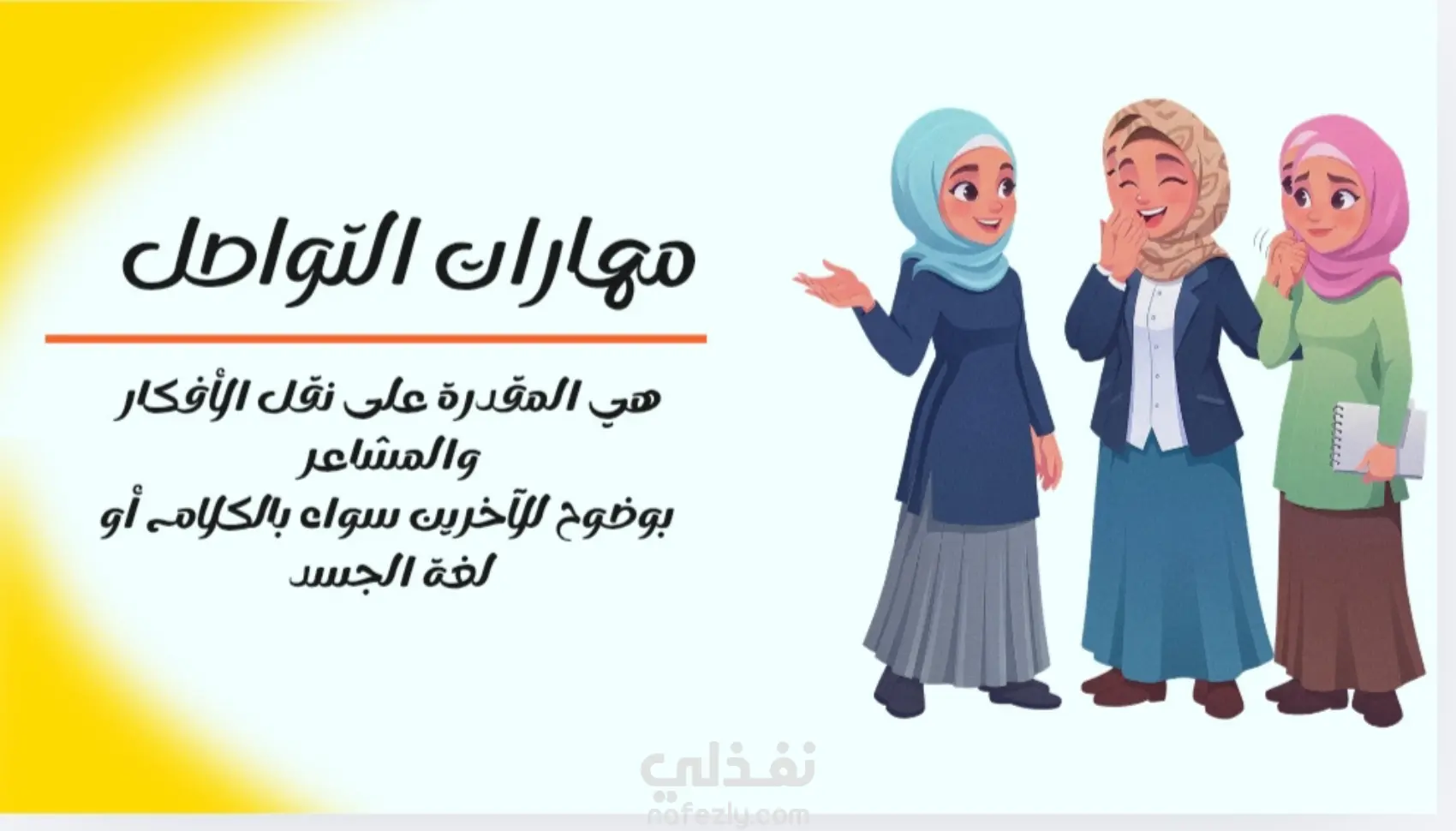 مهارات التواصل

هي المقدرة على نقل الأفكار والمشاعر
بوضوح للآخرين سواء بالكلام أو لغة الجسد

نفذلي
nafezly.com